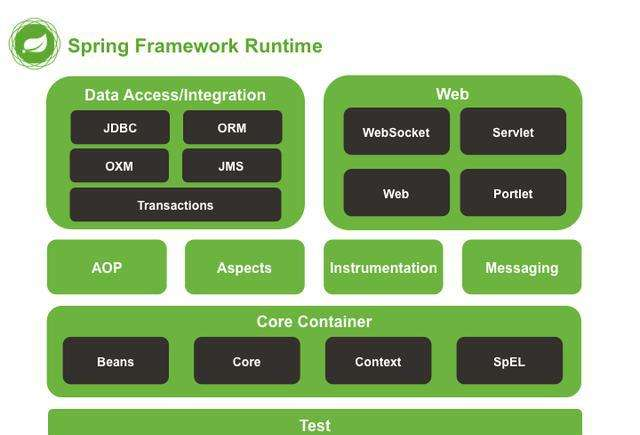 Spring Framework Runtime

Data Access/Integration

JDBC

ORM

OXM

JMS

Transactions

Web

WebSocket

Servlet

Web

Portlet

AOP

Aspects

Instrumentation

Messaging

Core Container

Beans

Core

Context

SpEL

Test